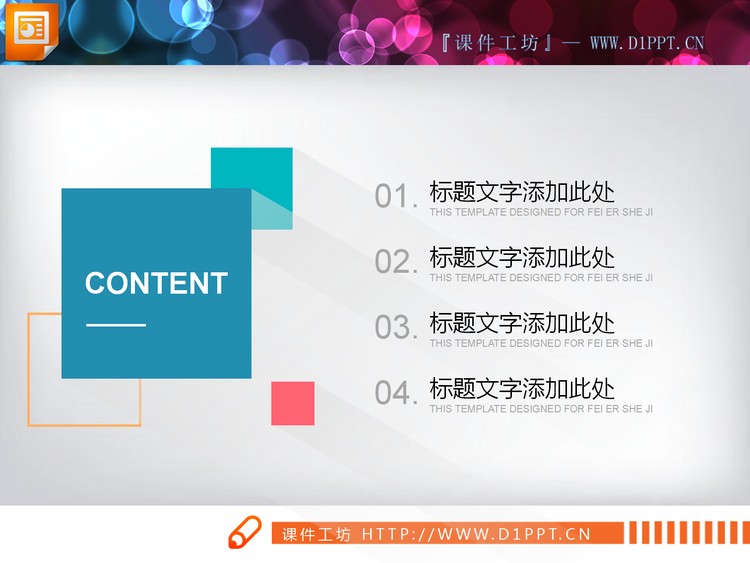 『课件工坊』— WWW.D1PPT.CN

CONTENT

01. 标题文字添加此处
THIS TEMPLATE DESIGNED FOR FEI ER SHE JI

02. 标题文字添加此处
THIS TEMPLATE DESIGNED FOR FEI ER SHE JI

03. 标题文字添加此处
THIS TEMPLATE DESIGNED FOR FEI ER SHE JI

04. 标题文字添加此处
THIS TEMPLATE DESIGNED FOR FEI ER SHE JI

课件工坊 HTTP://WWW.D1PPT.CN